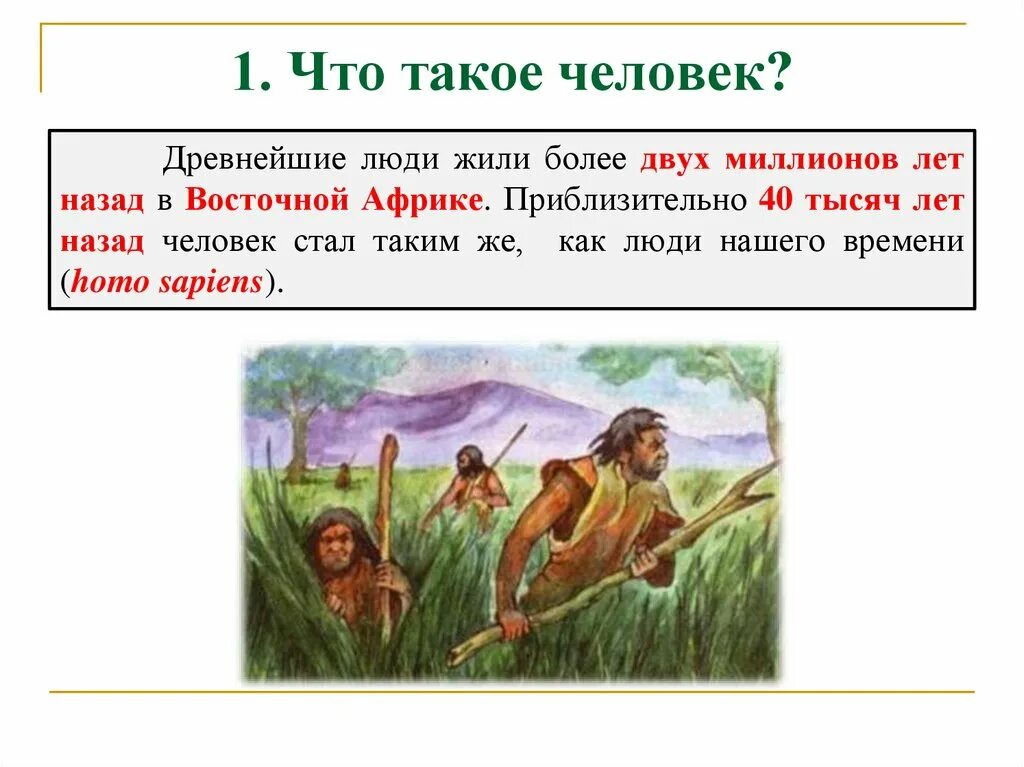 1. Что такое человек?

Древнейшие люди жили более двух миллионов лет назад в Восточной Африке. Приблизительно 40 тысяч лет назад человек стал таким же, как люди нашего времени (homo sapiens).